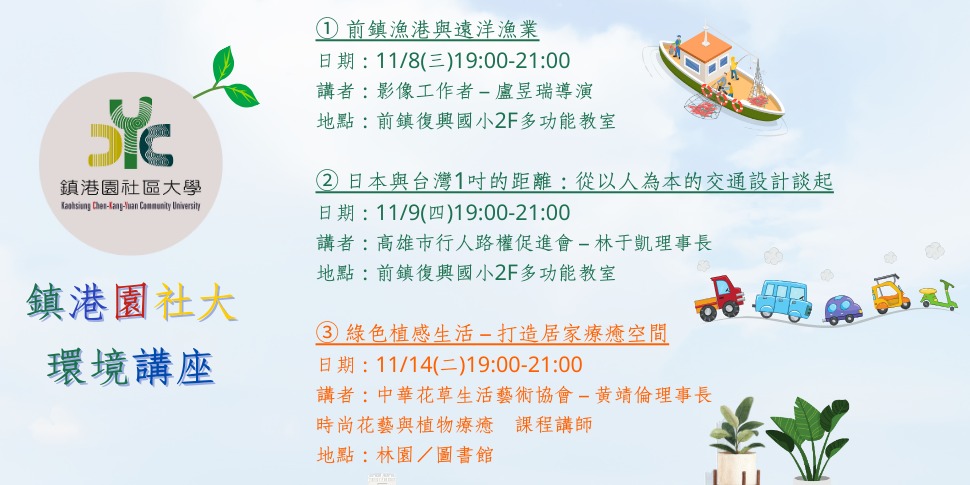 鎮港園社區大學
Kaohsiung Chen-Kang-Yuan Community University

鎮港園社大
環境講座

① 前鎮漁港與遠洋漁業
日期：11/8(三)19:00-21:00
講者：影像工作者 – 盧昱瑞導演
地點：前鎮復興國小2F多功能教室

② 日本與台灣1吋的距離：從以人為本的交通設計談起
日期：11/9(四)19:00-21:00
講者：高雄市行人路權促進會 – 林于凱理事長
地點：前鎮復興國小2F多功能教室

③ 綠色植感生活 – 打造居家療癒空間
日期：11/14(二)19:00-21:00
講者：中華花草生活藝術協會 – 黃靖倫理事長
時尚花藝與植物療癒 課程講師
地點：林園／圖書館